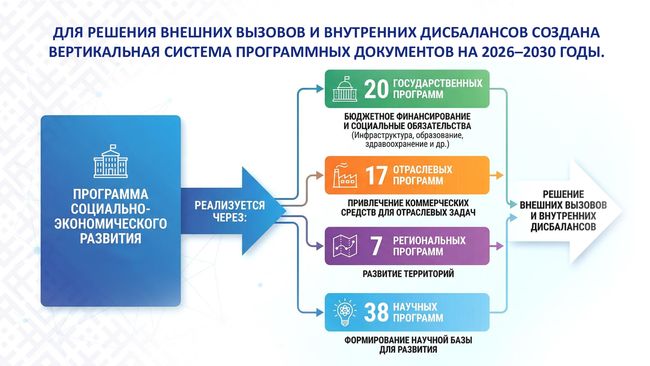 ДЛЯ РЕШЕНИЯ ВНЕШНИХ ВЫЗОВОВ И ВНУТРЕННИХ ДИСБАЛАНСОВ СОЗДАНА ВЕРТИКАЛЬНАЯ СИСТЕМА ПРОГРАММНЫХ ДОКУМЕНТОВ НА 2026–2030 ГОДЫ.

ПРОГРАММА СОЦИАЛЬНО-ЭКОНОМИЧЕСКОГО РАЗВИТИЯ

РЕАЛИЗУЕТСЯ ЧЕРЕЗ:

20 ГОСУДАРСТВЕННЫХ ПРОГРАММ

БЮДЖЕТНОЕ ФИНАНСИРОВАНИЕ И СОЦИАЛЬНЫЕ ОБЯЗАТЕЛЬСТВА (Инфраструктура, образование, здравоохранение и др.)

17 ОТРАСЛЕВЫХ ПРОГРАММ

ПРИВЛЕЧЕНИЕ КОММЕРЧЕСКИХ СРЕДСТВ ДЛЯ ОТРАСЛЕВЫХ ЗАДАЧ

7 РЕГИОНАЛЬНЫХ ПРОГРАММ

РАЗВИТИЕ ТЕРРИТОРИЙ

38 НАУЧНЫХ ПРОГРАММ

ФОРМИРОВАНИЕ НАУЧНОЙ БАЗЫ ДЛЯ РАЗВИТИЯ

РЕШЕНИЕ ВНЕШНИХ ВЫЗОВОВ И ВНУТРЕННИХ ДИСБАЛАНСОВ